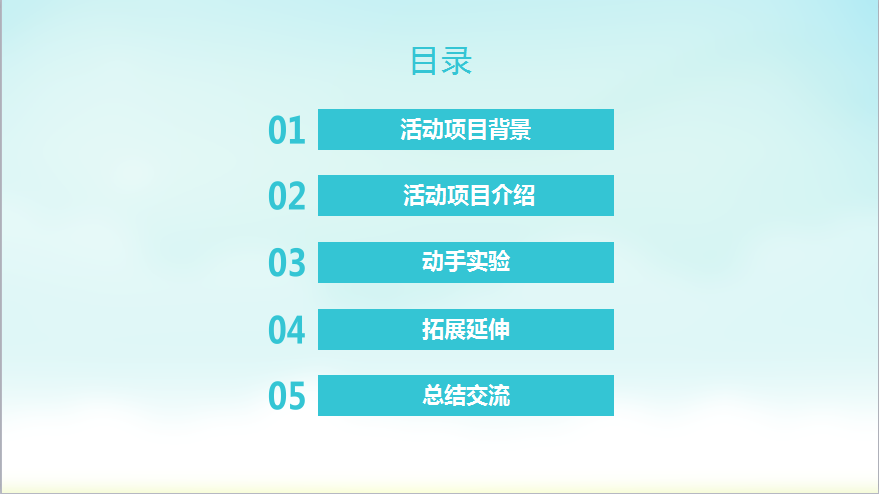 目录

01 活动项目背景

02 活动项目介绍

03 动手实验

04 拓展延伸

05 总结交流